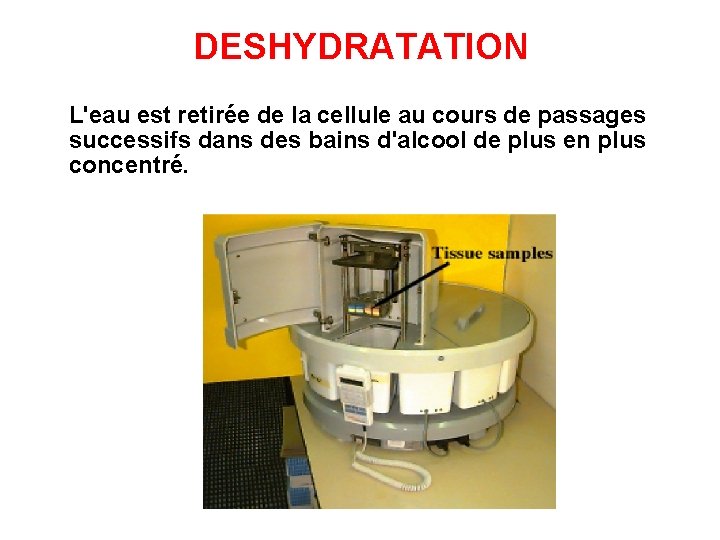 DESHYDRATATION

L'eau est retirée de la cellule au cours de passages successifs dans des bains d'alcool de plus en plus concentré.

Tissue samples